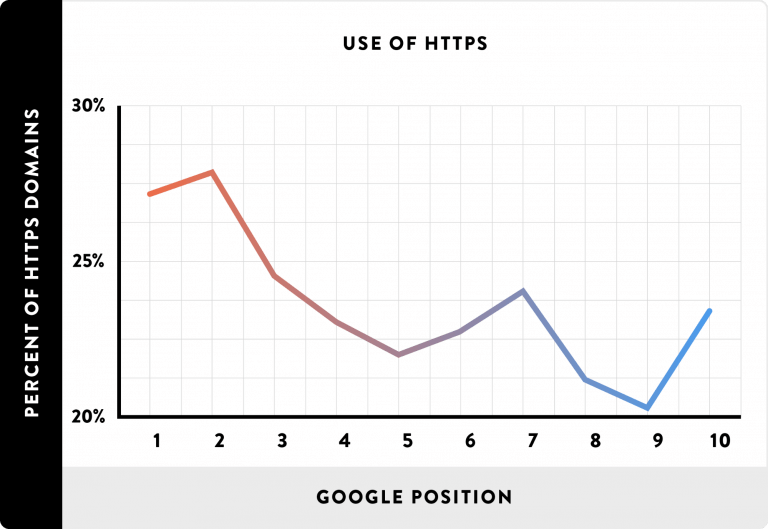 USE OF HTTPS

PERCENT OF HTTPS DOMAINS

30%

25%

20%

1 2 3 4 5 6 7 8 9 10

GOOGLE POSITION